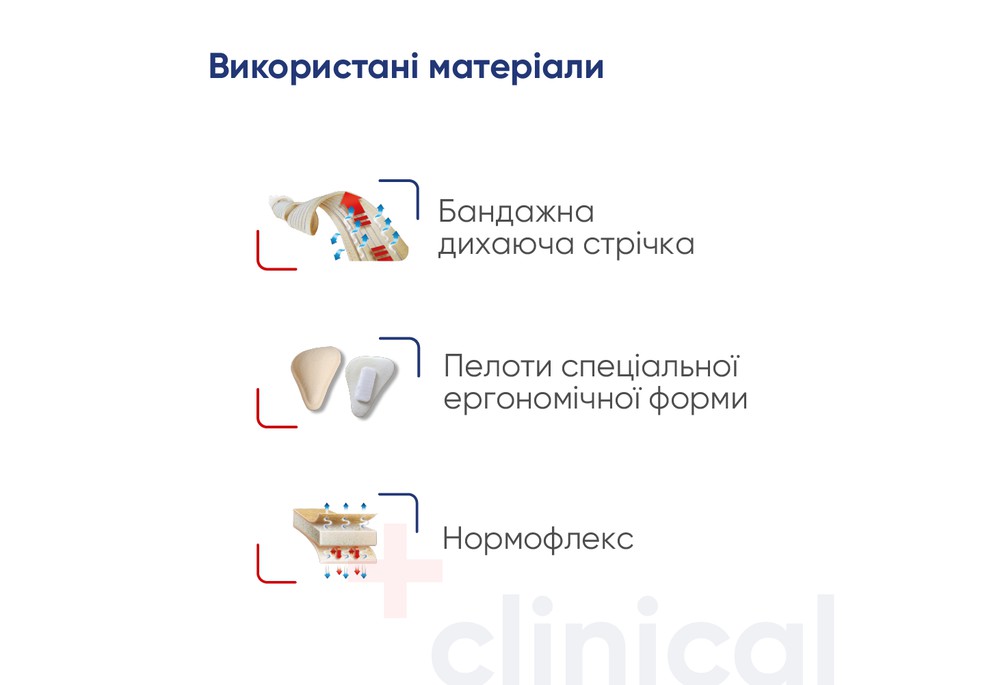 Використані матеріали

Бандажна дихаюча стрічка

Пелоти спеціальної ергономічної форми

Нормофлекс

clinical